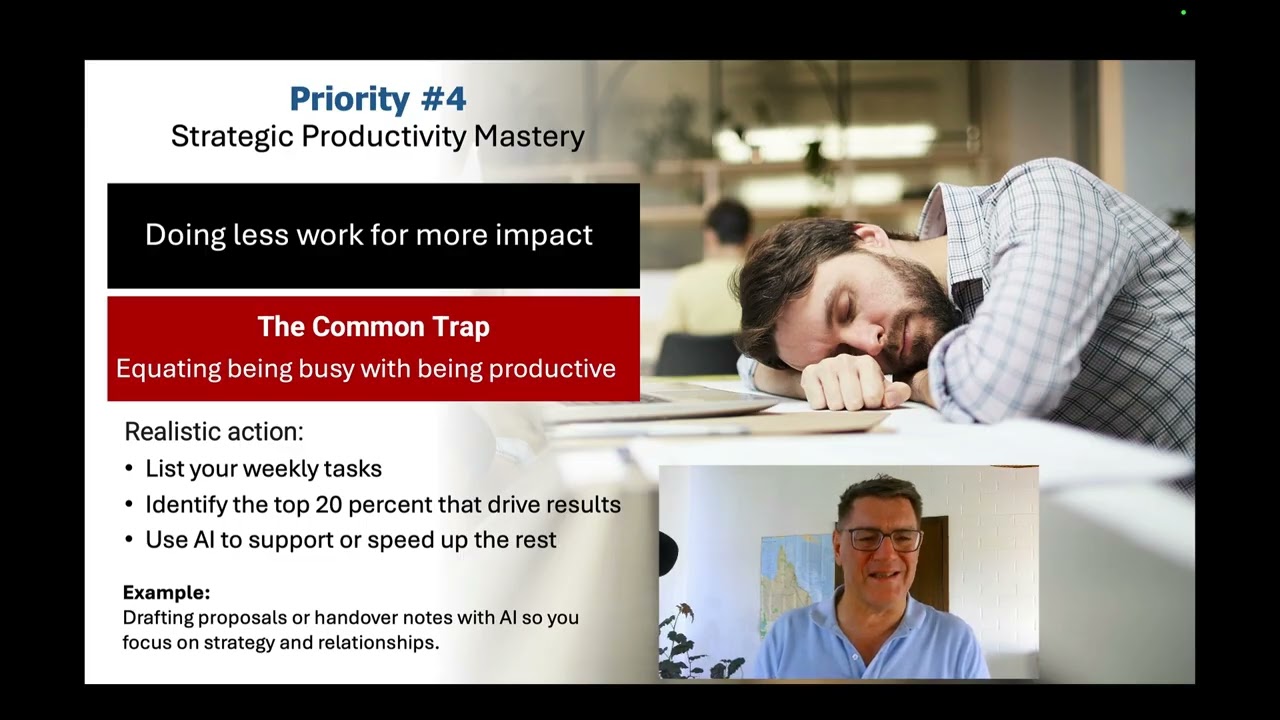 Priority #4
Strategic Productivity Mastery

Doing less work for more impact

The Common Trap
Equating being busy with being productive

Realistic action:
• List your weekly tasks
• Identify the top 20 percent that drive results
• Use AI to support or speed up the rest

Example:
Drafting proposals or handover notes with AI so you focus on strategy and relationships.